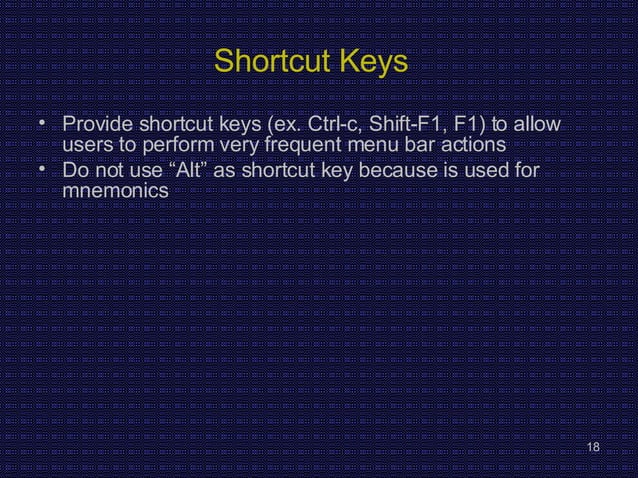 Shortcut Keys

• Provide shortcut keys (ex. Ctrl-c, Shift-F1, F1) to allow users to perform very frequent menu bar actions
• Do not use “Alt” as shortcut key because is used for mnemonics

18